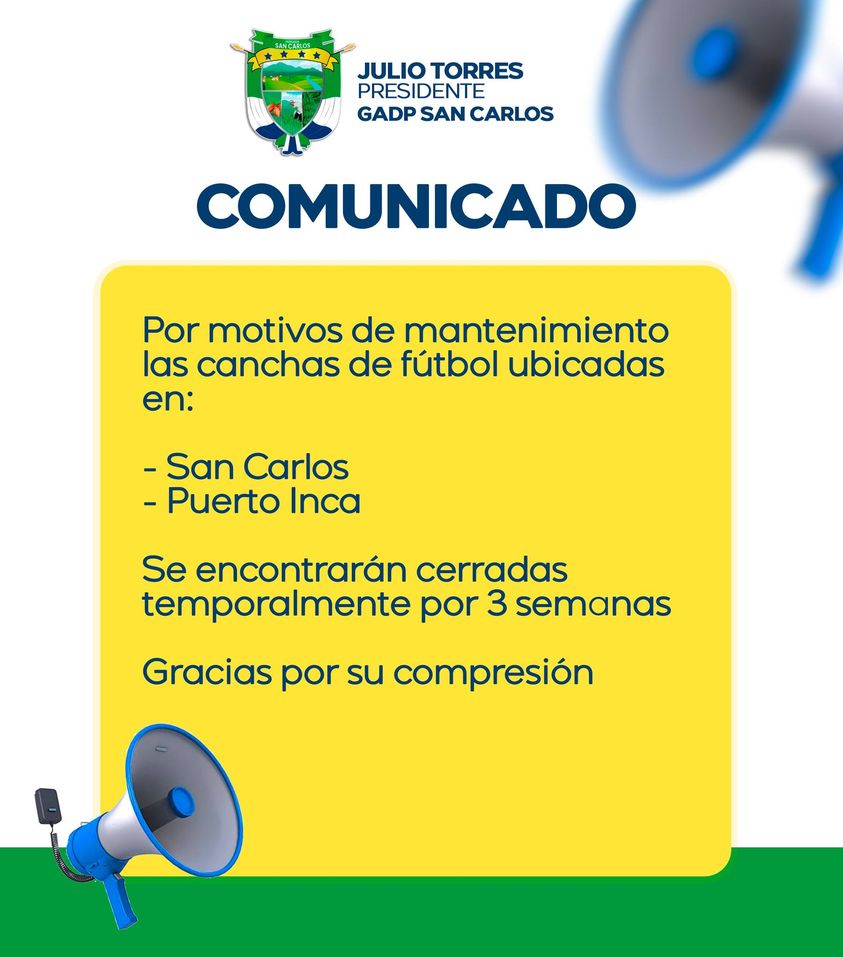 SAN CARLOS

JULIO TORRES
PRESIDENTE
GADP SAN CARLOS

COMUNICADO

Por motivos de mantenimiento las canchas de fútbol ubicadas en:

- San Carlos
- Puerto Inca

Se encontrarán cerradas temporalmente por 3 semanas

Gracias por su compresión